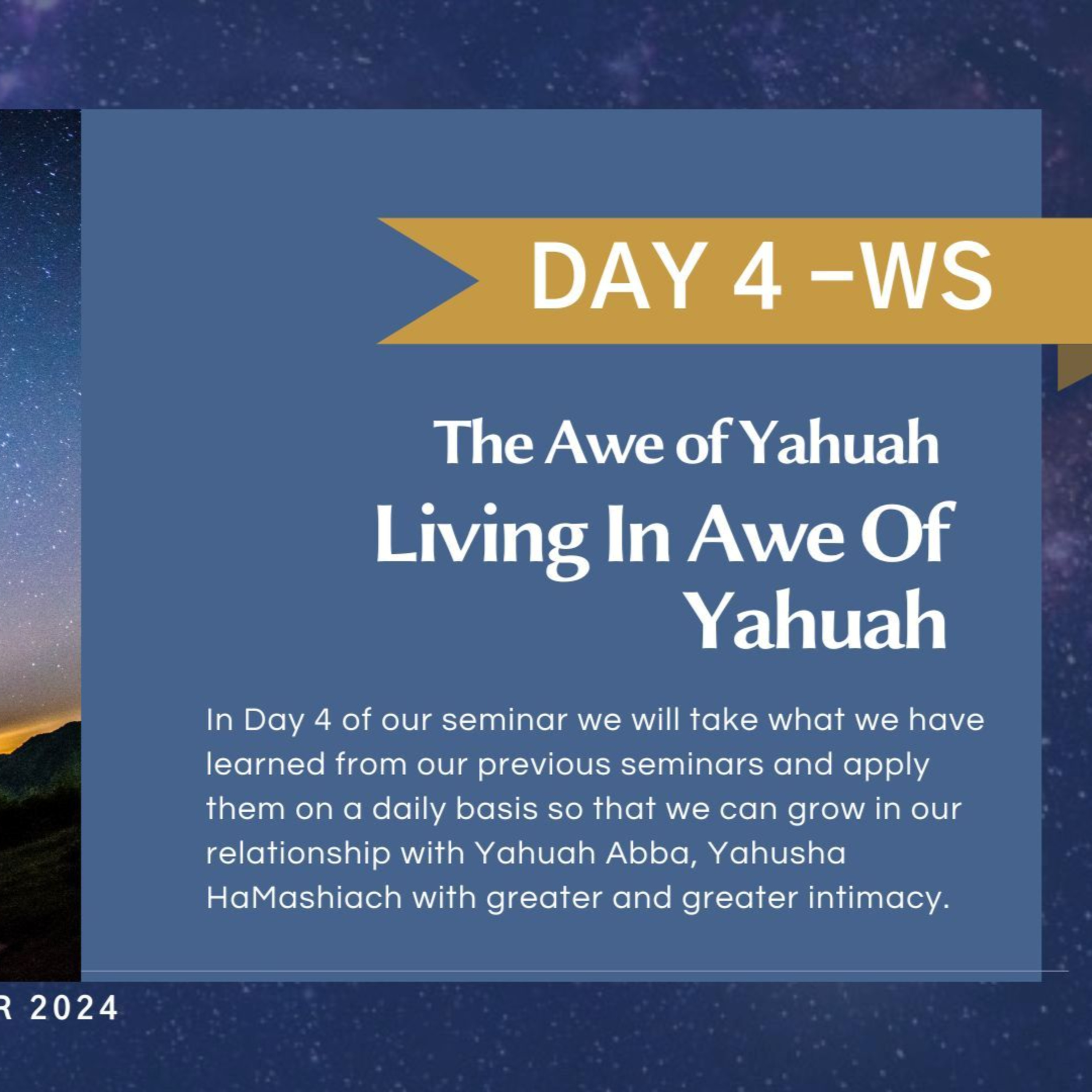 DAY 4 –WS

The Awe of Yahuah

Living In Awe Of Yahuah

In Day 4 of our seminar we will take what we have learned from our previous seminars and apply them on a daily basis so that we can grow in our relationship with Yahuah Abba, Yahusha HaMashiach with greater and greater intimacy.

R 2024